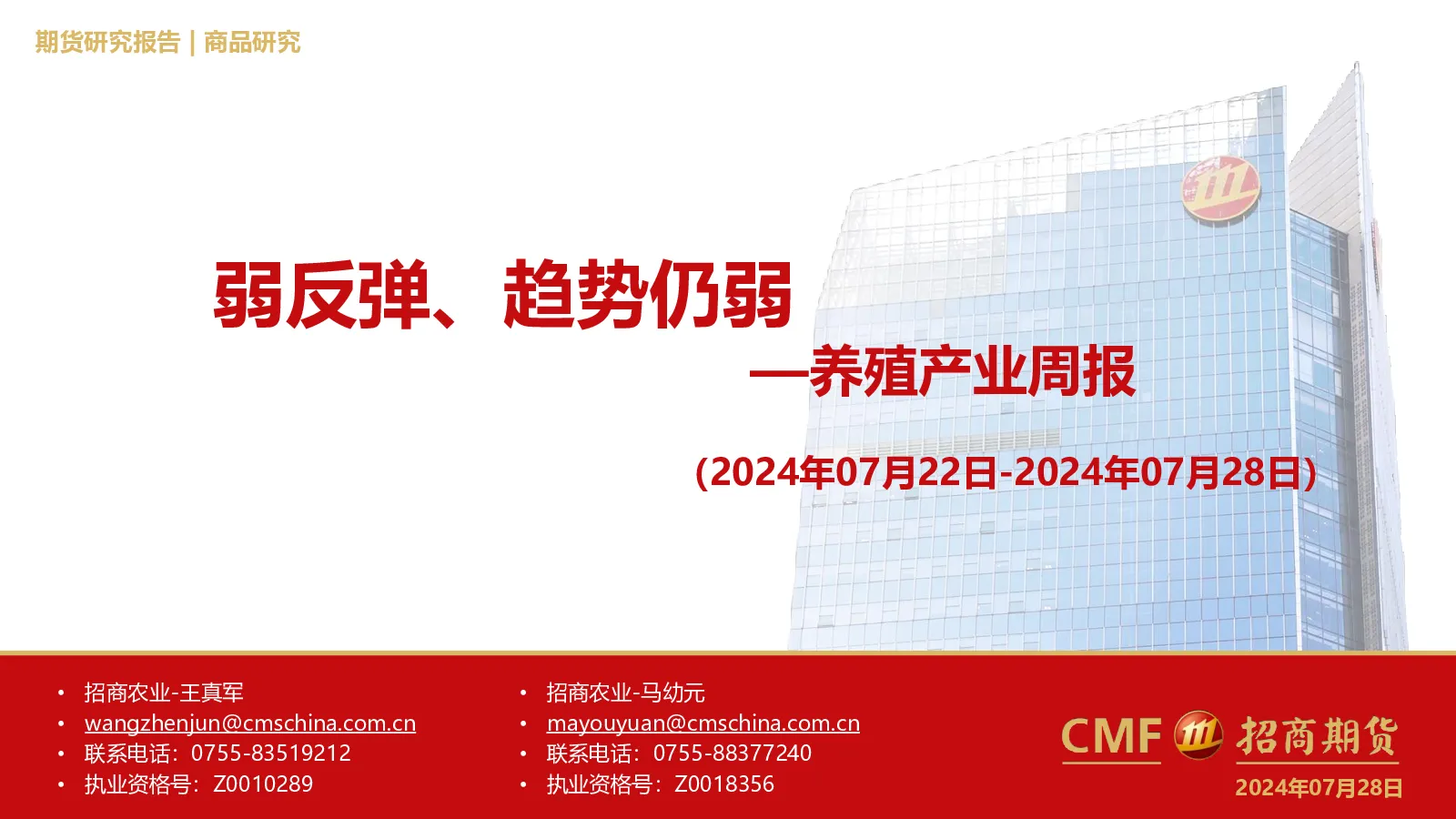 期货研究报告 | 商品研究

弱反弹、趋势仍弱

—养殖产业周报

(2024年07月22日-2024年07月28日)

• 招商农业-王真军
• wangzhenjun@cmschina.com.cn
• 联系电话：0755-83519212
• 执业资格号：Z0010289

• 招商农业-马幼元
• mayouyuan@cmschina.com.cn
• 联系电话：0755-88377240
• 执业资格号：Z0018356

CMF 招商期货

2024年07月28日